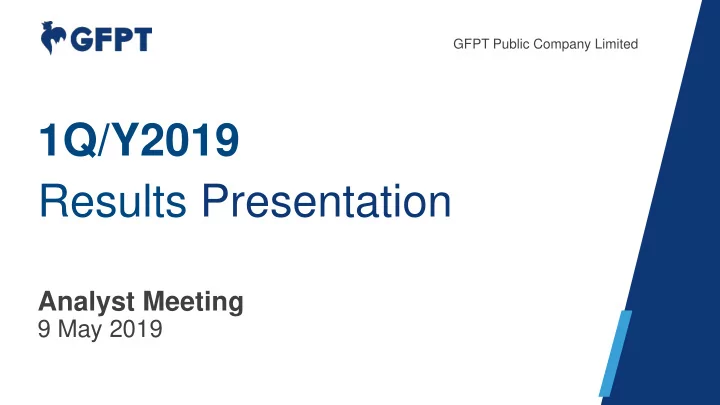 GFPT

GFPT Public Company Limited

1Q/Y2019

Results Presentation

Analyst Meeting
9 May 2019